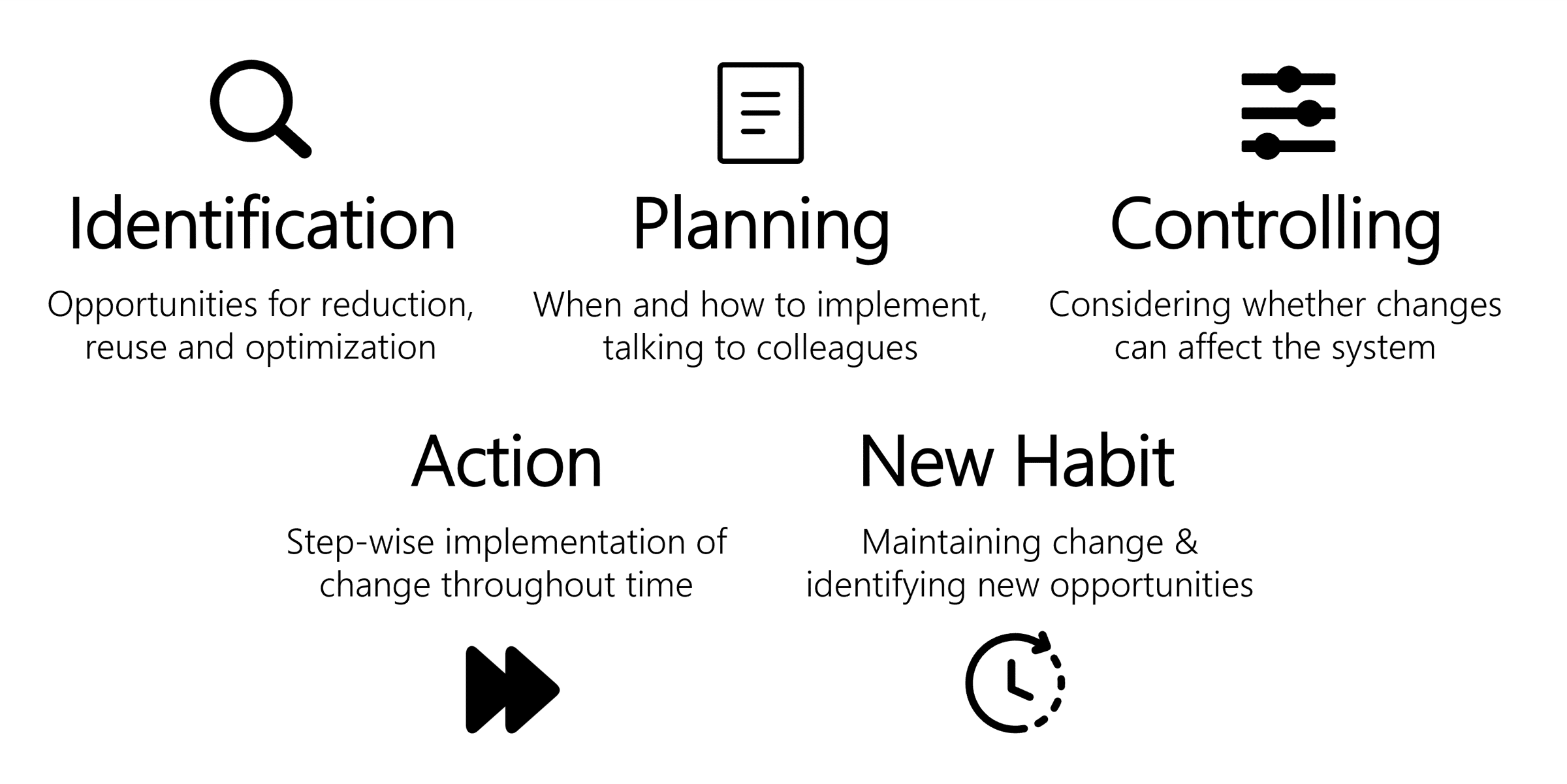 Identification

Opportunities for reduction, reuse and optimization

Planning

When and how to implement, talking to colleagues

Controlling

Considering whether changes can affect the system

Action

Step-wise implementation of change throughout time

New Habit

Maintaining change & identifying new opportunities